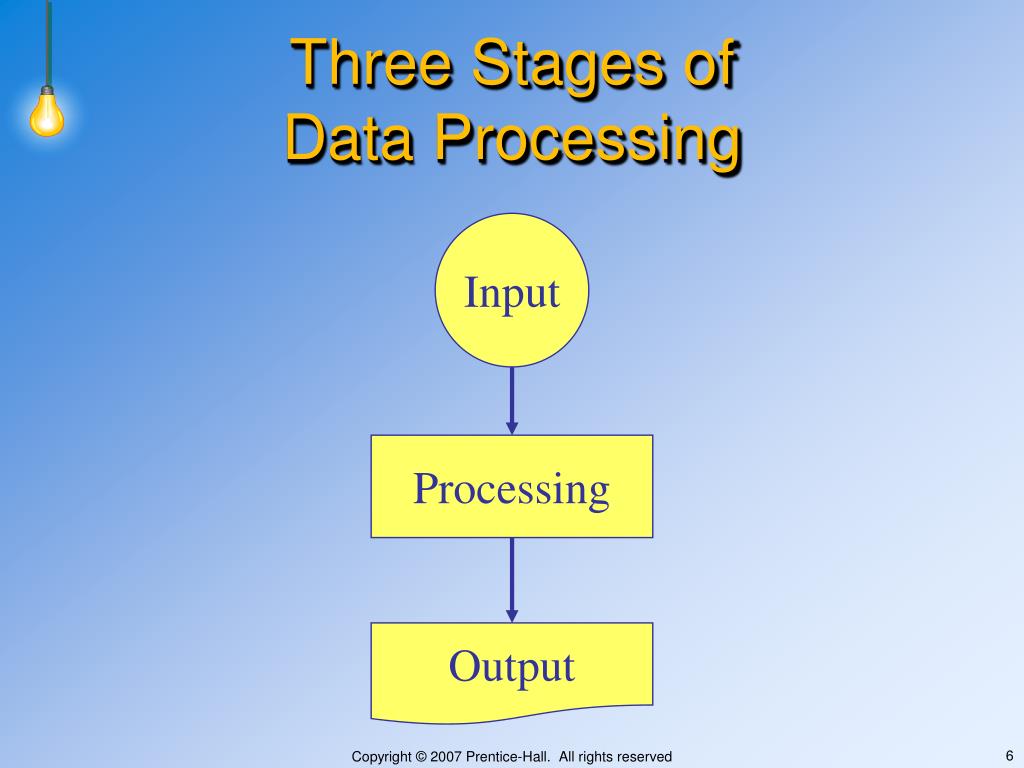 Three Stages of Data Processing

Input

Processing

Output

Copyright © 2007 Prentice-Hall. All rights reserved

6